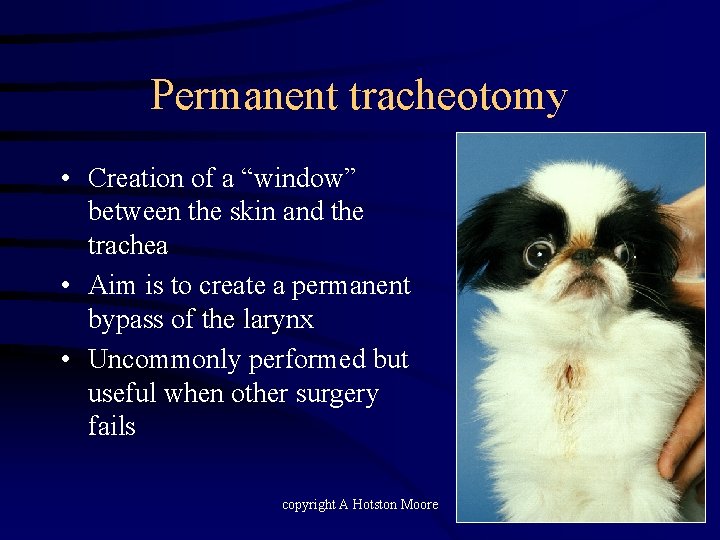 Permanent tracheotomy

• Creation of a “window” between the skin and the trachea
• Aim is to create a permanent bypass of the larynx
• Uncommonly performed but useful when other surgery fails

copyright A Hotston Moore